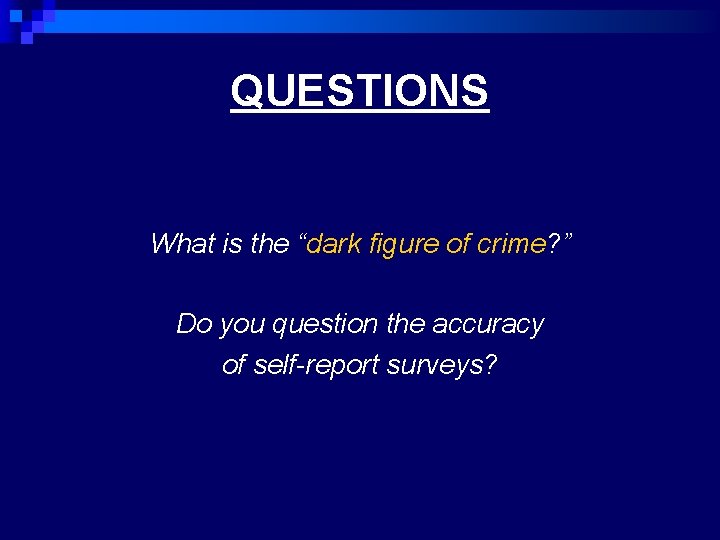 QUESTIONS

What is the “dark figure of crime?”

Do you question the accuracy of self-report surveys?